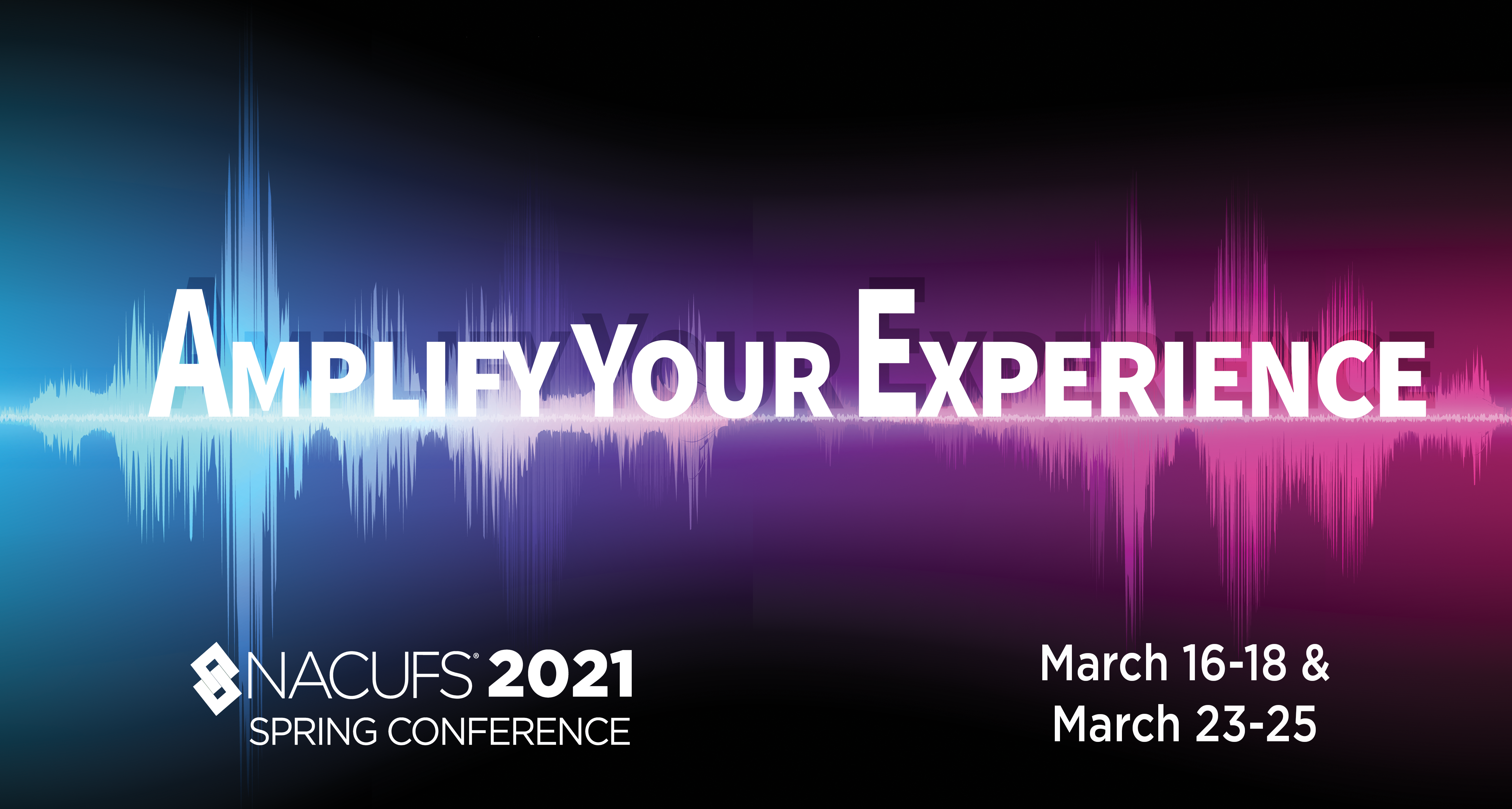 AMPLIFY YOUR EXPERIENCE

NACUFS® 2021
SPRING CONFERENCE

March 16-18 &
March 23-25